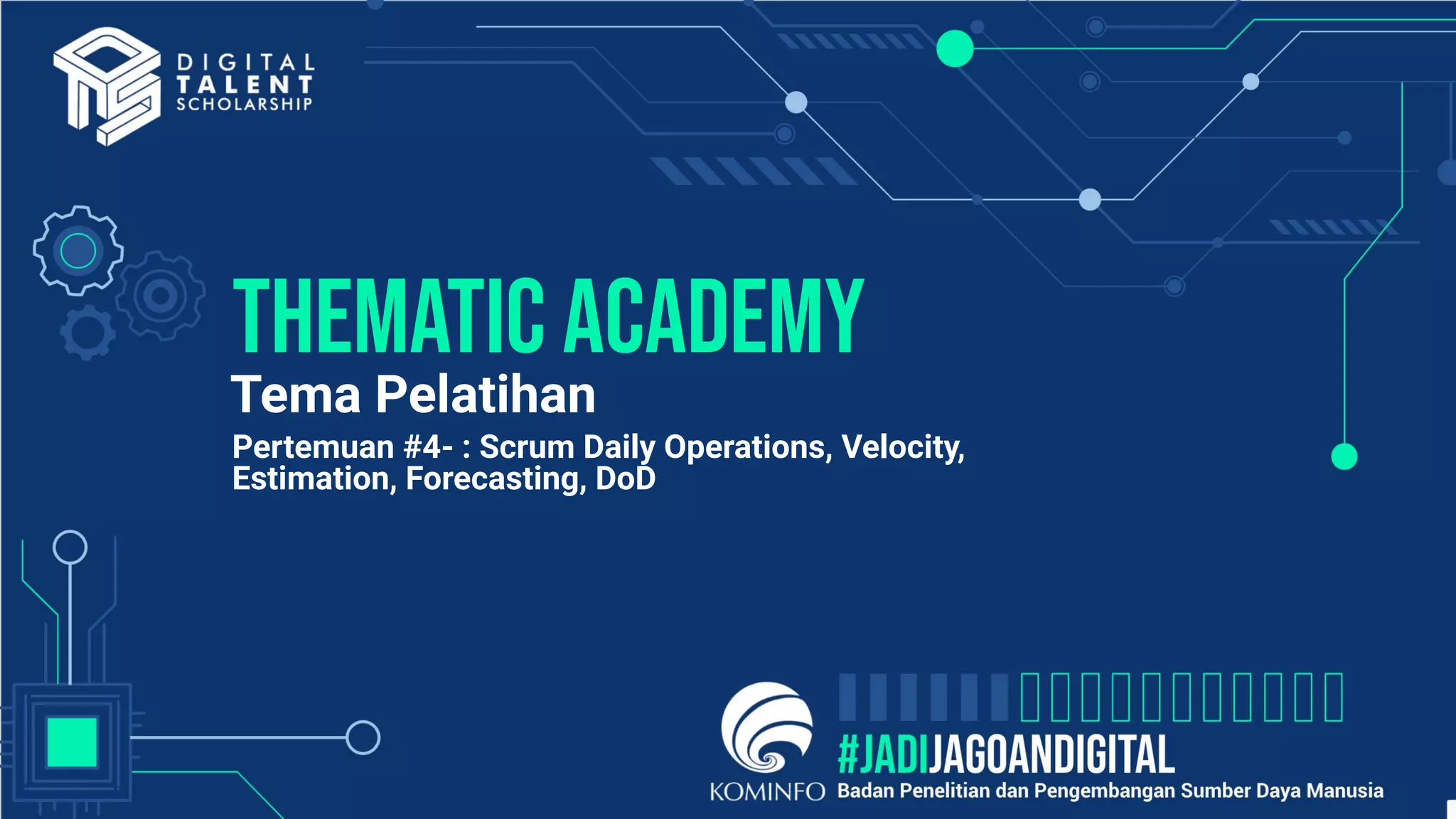 DIGITAL TALENT SCHOLARSHIP

THEMATIC ACADEMY

Tema Pelatihan

Pertemuan #4- : Scrum Daily Operations, Velocity, Estimation, Forecasting, DoD

KOMINFO

#JADIJAGOANDIGITAL

Badan Penelitian dan Pengembangan Sumber Daya Manusia